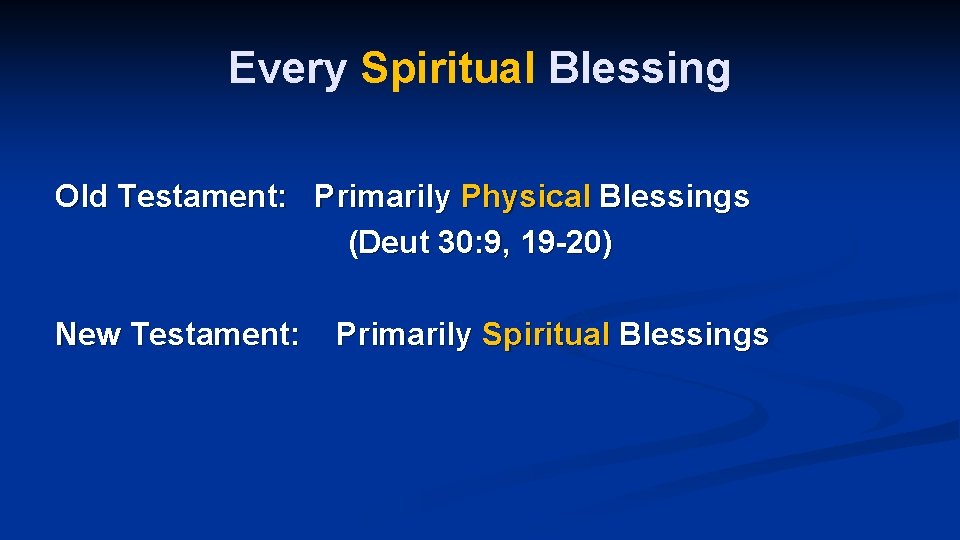 Every Spiritual Blessing

Old Testament: Primarily Physical Blessings (Deut 30:9, 19-20)

New Testament: Primarily Spiritual Blessings